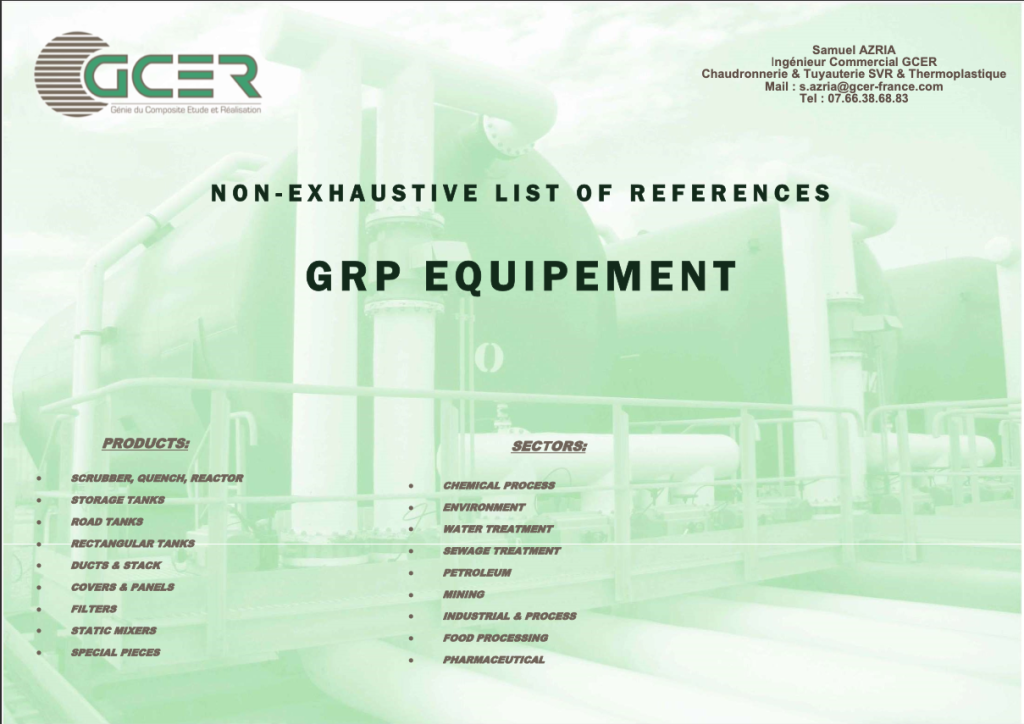 GCER
Génie du Composite Etude et Réalisation

Samuel AZRIA
Ingénieur Commercial GCER
Chaudronnerie & Tuyauterie SVR & Thermoplastique
Mail : s.azria@gcer-france.com
Tel : 07.66.38.68.83

NON-EXHAUSTIVE LIST OF REFERENCES

GRP EQUIPEMENT

PRODUCTS:

- SCRUBBER, QUENCH, REACTOR
- STORAGE TANKS
- ROAD TANKS
- RECTANGULAR TANKS
- DUCTS & STACK
- COVERS & PANELS
- FILTERS
- STATIC MIXERS
- SPECIAL PIECES

SECTORS:

- CHEMICAL PROCESS
- ENVIRONMENT
- WATER TREATMENT
- SEWAGE TREATMENT
- PETROLEUM
- MINING
- INDUSTRIAL & PROCESS
- FOOD PROCESSING
- PHARMACEUTICAL